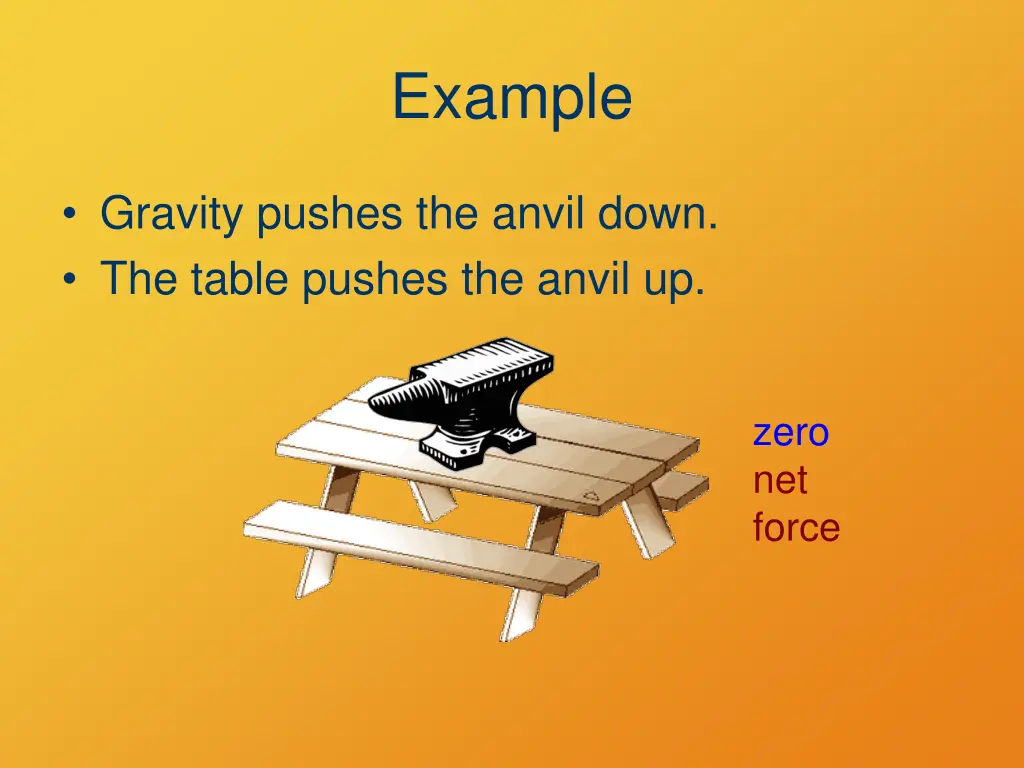 Example

• Gravity pushes the anvil down.
• The table pushes the anvil up.

zero
net
force